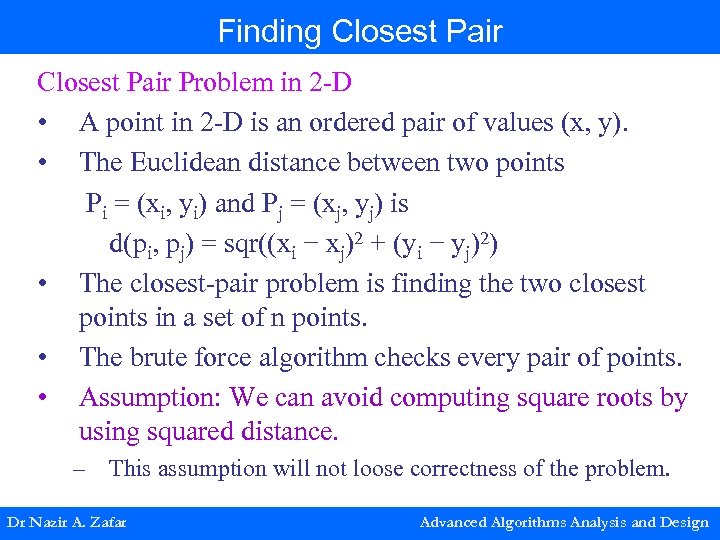 Finding Closest Pair

Closest Pair Problem in 2-D

• A point in 2-D is an ordered pair of values (x, y).

• The Euclidean distance between two points $P_i = (x_i, y_i)$ and $P_j = (x_j, y_j)$ is

$d(p_i, p_j) = sqr((x_i - x_j)^2 + (y_i - y_j)^2)$

• The closest-pair problem is finding the two closest points in a set of n points.

• The brute force algorithm checks every pair of points.

• Assumption: We can avoid computing square roots by using squared distance.

– This assumption will not loose correctness of the problem.

Dr Nazir A. Zafar

Advanced Algorithms Analysis and Design